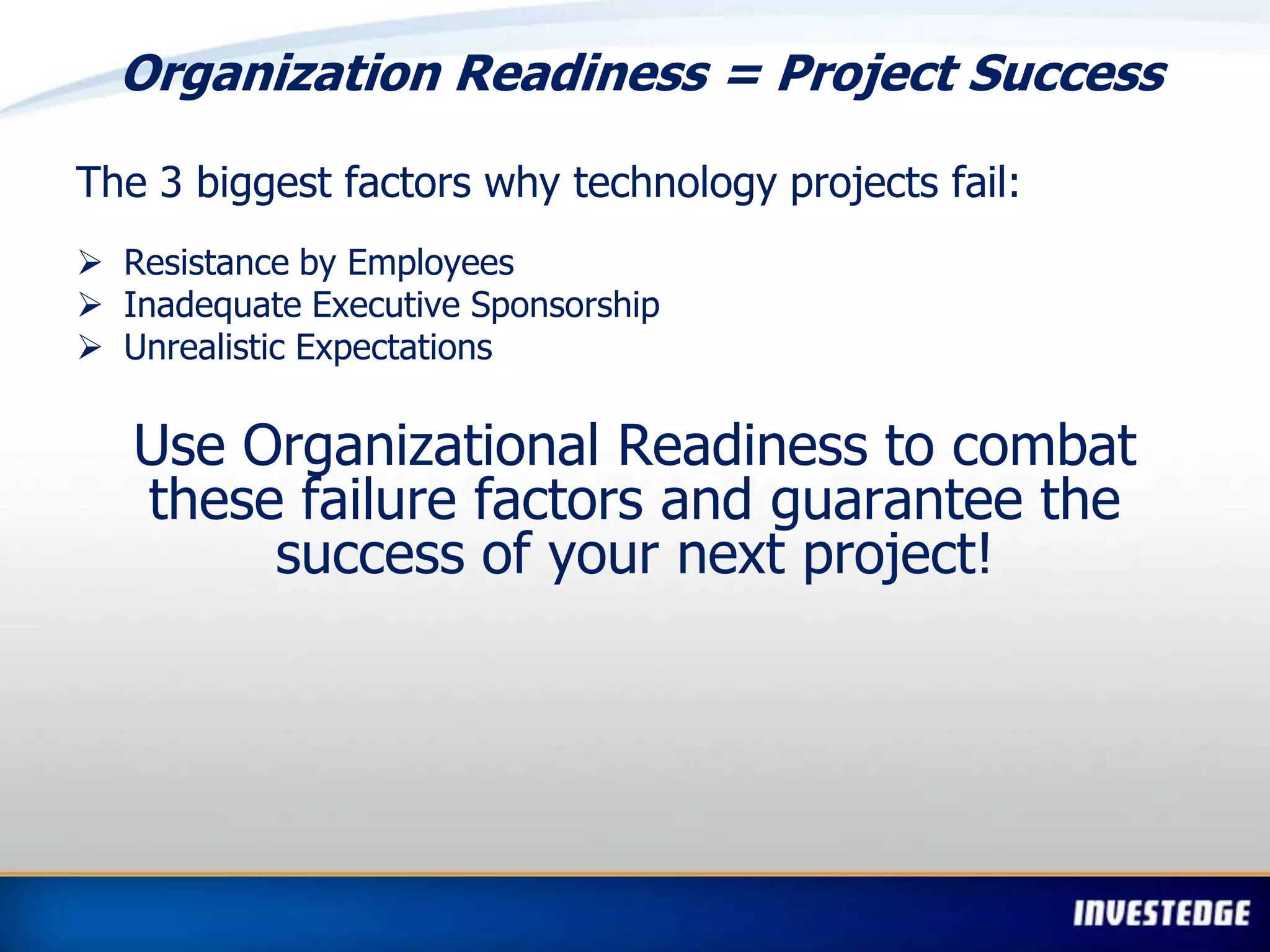 Organization Readiness = Project Success

The 3 biggest factors why technology projects fail:

➢ Resistance by Employees
➢ Inadequate Executive Sponsorship
➢ Unrealistic Expectations

Use Organizational Readiness to combat these failure factors and guarantee the success of your next project!

INVESTEDGE